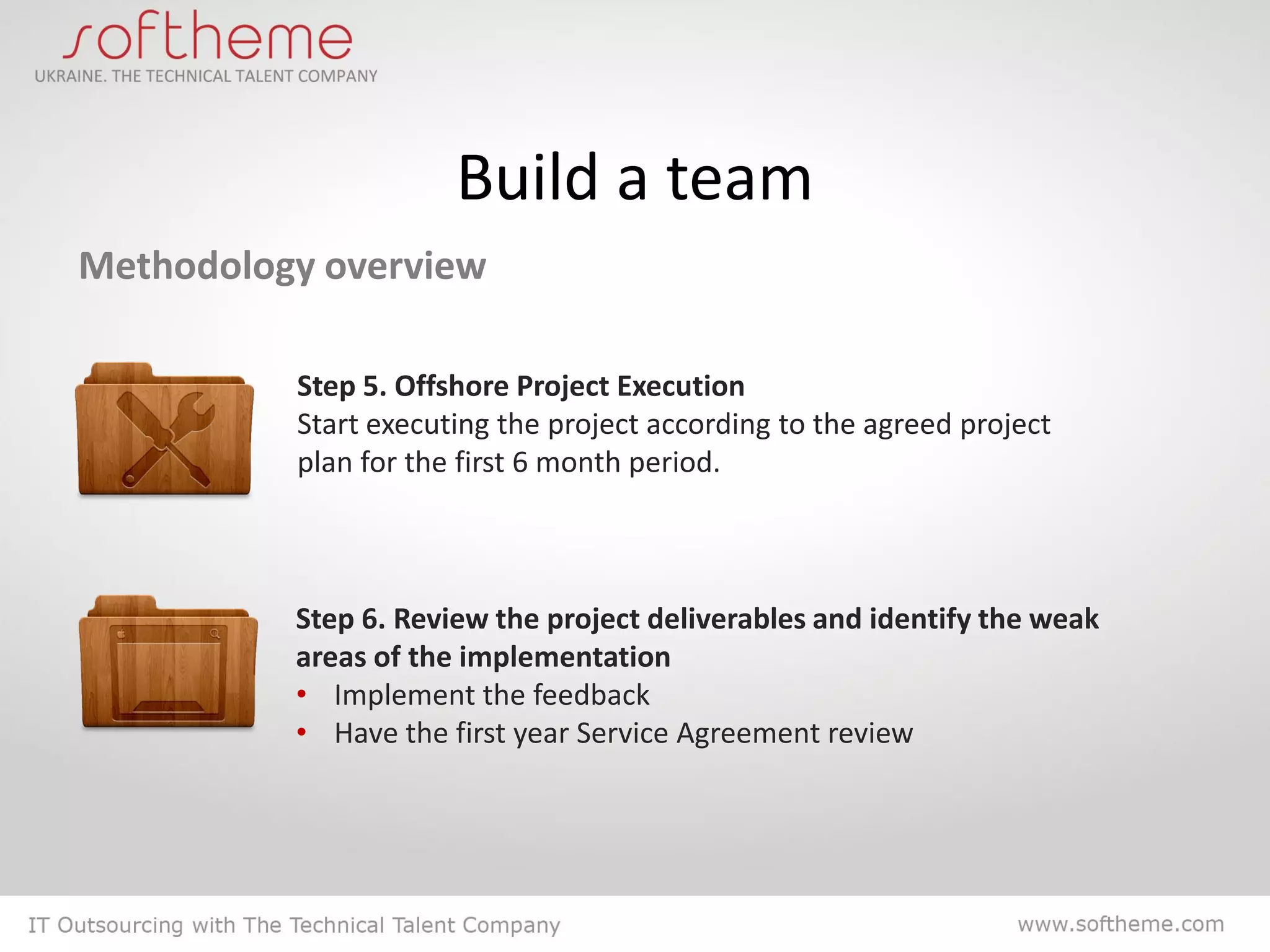 softheme
UKRAINE. THE TECHNICAL TALENT COMPANY

Build a team

Methodology overview

Step 5. Offshore Project Execution
Start executing the project according to the agreed project plan for the first 6 month period.

Step 6. Review the project deliverables and identify the weak areas of the implementation
• Implement the feedback
• Have the first year Service Agreement review

IT Outsourcing with The Technical Talent Company
www.softheme.com